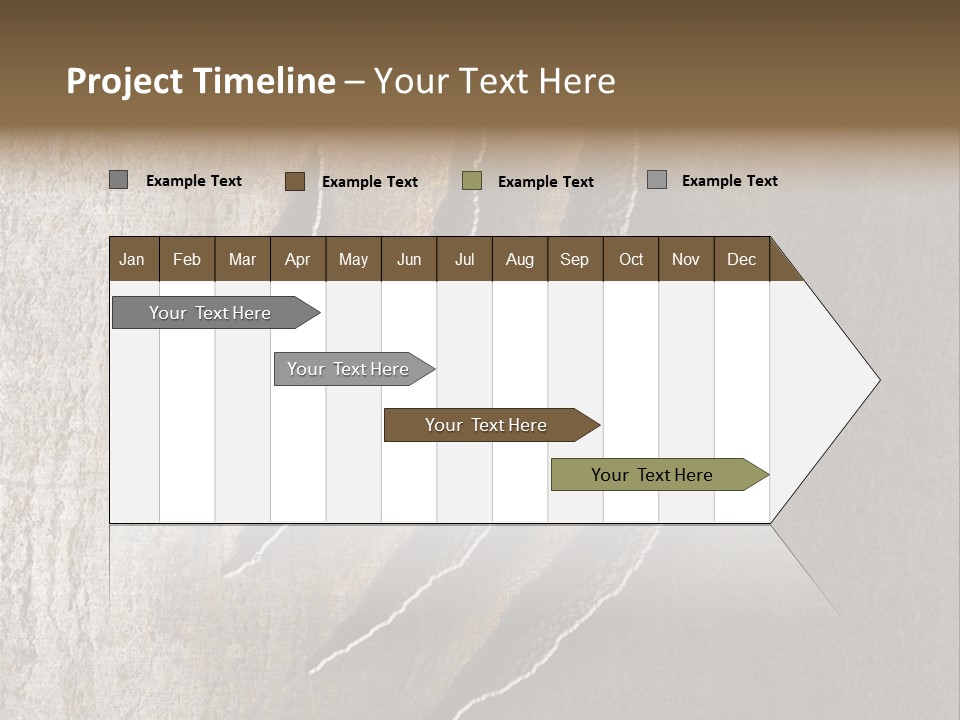 Project Timeline – Your Text Here

Example Text
Example Text
Example Text
Example Text

| Jan | Feb | Mar | Apr | May | Jun | Jul | Aug | Sep | Oct | Nov | Dec |
|---|---|---|---|---|---|---|---|---|---|---|---|

Your Text Here

Your Text Here

Your Text Here

Your Text Here